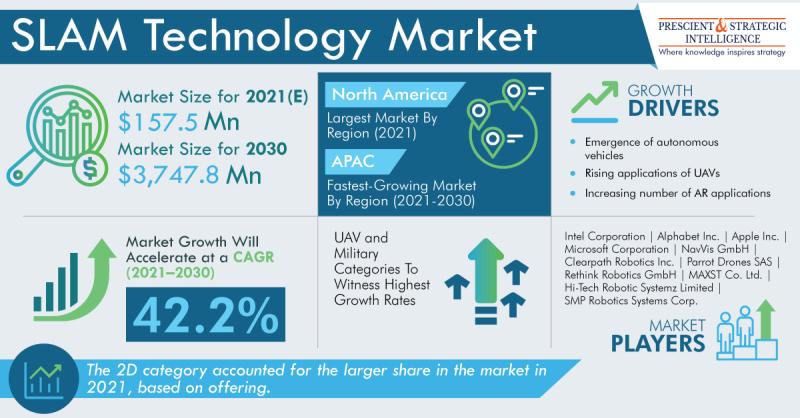 SLAM Technology Market

PRESCIENT & STRATEGIC INTELLIGENCE
Where knowledge inspires strategy

Market Size for 2021(E)
$157.5 Mn
Market Size for 2030
$3,747.8 Mn

North America
Largest Market By Region (2021)
APAC
Fastest-Growing Market By Region (2021-2030)

GROWTH DRIVERS
Emergence of autonomous vehicles
Rising applications of UAVs
Increasing number of AR applications

Market Growth Will Accelerate at a CAGR (2021–2030)
42.2%

UAV and Military Categories To Witness Highest Growth Rates

Intel Corporation | Alphabet Inc. | Apple Inc. | Microsoft Corporation | NavVis GmbH | Clearpath Robotics Inc. | Parrot Drones SAS | Rethink Robotics GmbH | MAXST Co. Ltd. | Hi-Tech Robotic Systemz Limited | SMP Robotics Systems Corp.

MARKET PLAYERS

The 2D category accounted for the larger share in the market in 2021, based on offering.